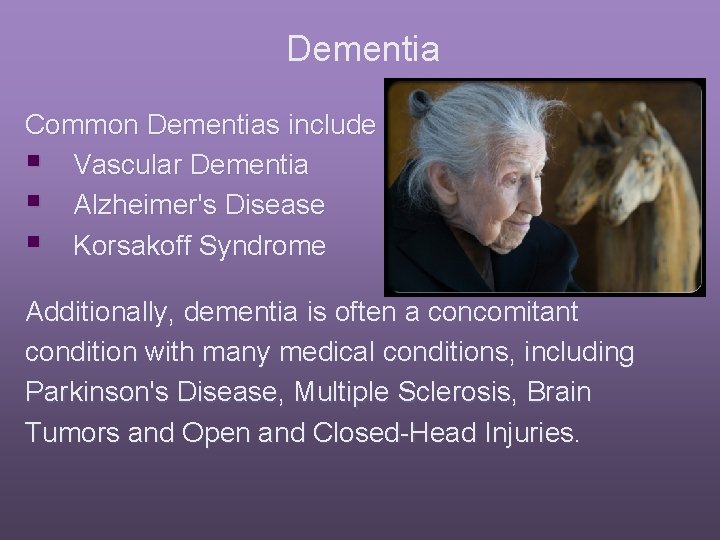 Dementia

Common Dementias include
▪ Vascular Dementia
▪ Alzheimer's Disease
▪ Korsakoff Syndrome

Additionally, dementia is often a concomitant condition with many medical conditions, including Parkinson's Disease, Multiple Sclerosis, Brain Tumors and Open and Closed-Head Injuries.